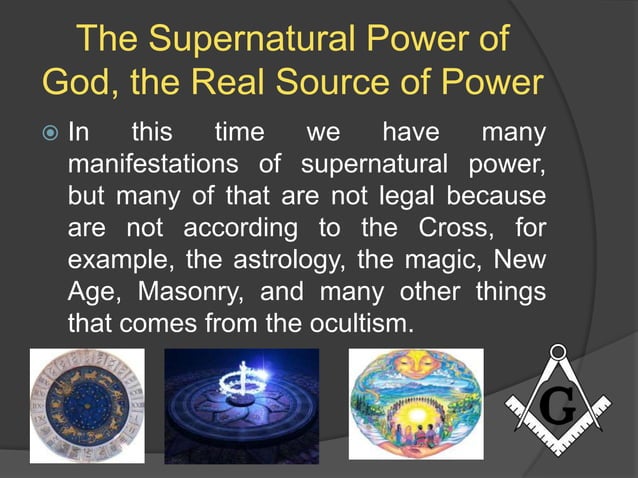 The Supernatural Power of God, the Real Source of Power

In this time we have many manifestations of supernatural power, but many of that are not legal because are not according to the Cross, for example, the astrology, the magic, New Age, Masonry, and many other things that comes from the ocultism.

G